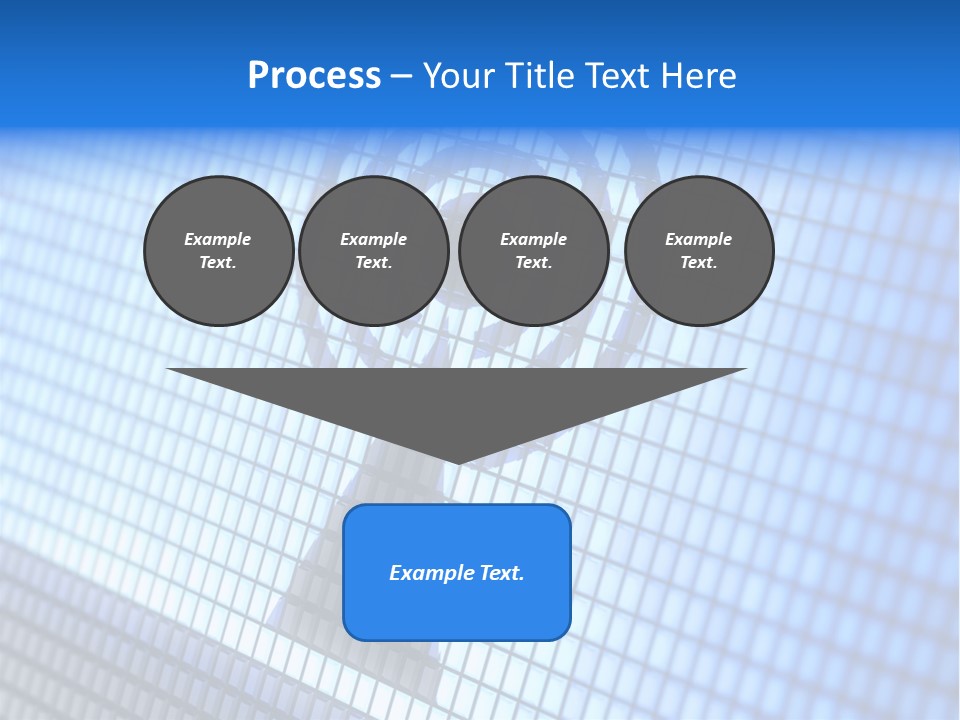 Process – Your Title Text Here

Example Text.

Example Text.

Example Text.

Example Text.

Example Text.